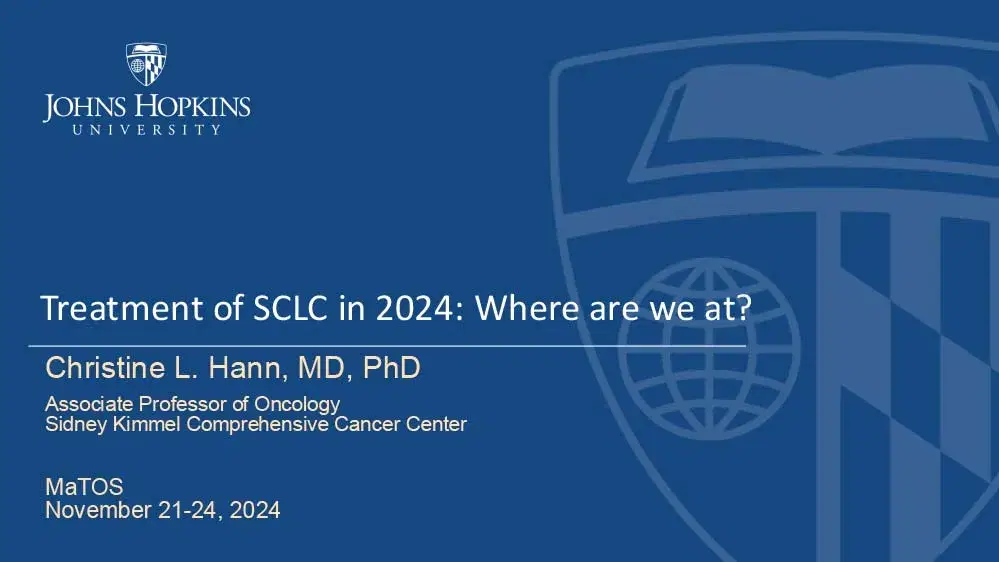 JOHNS HOPKINS
UNIVERSITY

Treatment of SCLC in 2024: Where are we at?

Christine L. Hann, MD, PhD

Associate Professor of Oncology
Sidney Kimmel Comprehensive Cancer Center

MaTOS
November 21-24, 2024